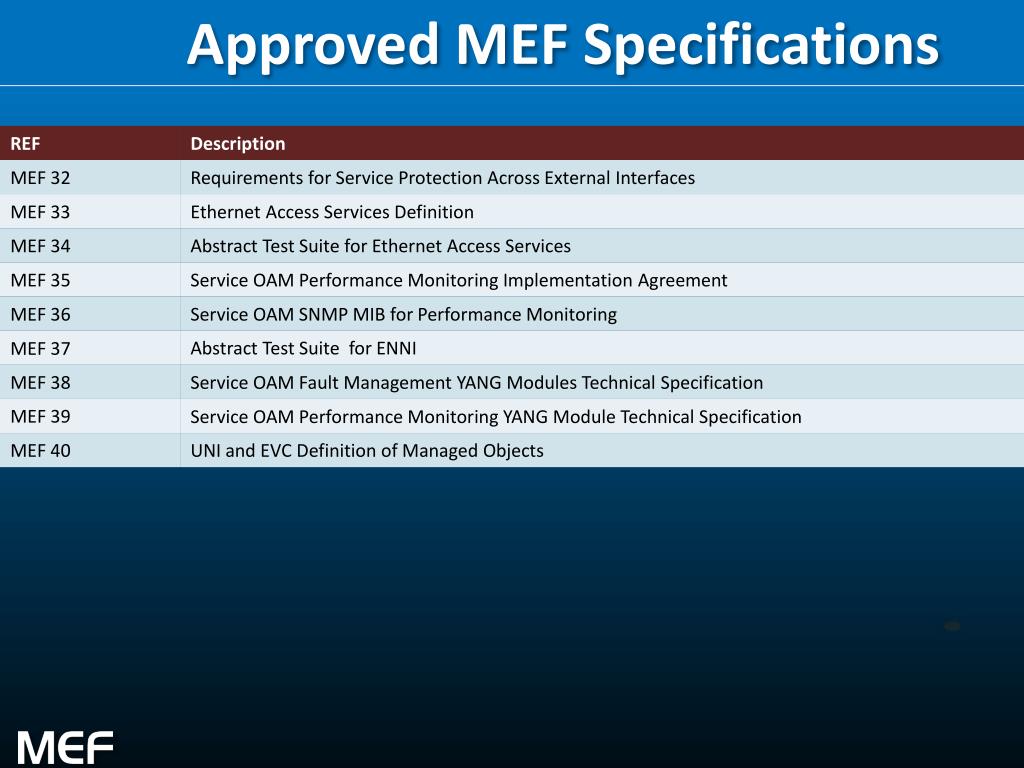 Approved MEF Specifications

| REF | Description |
|---|---|
| MEF 32 | Requirements for Service Protection Across External Interfaces |
| MEF 33 | Ethernet Access Services Definition |
| MEF 34 | Abstract Test Suite for Ethernet Access Services |
| MEF 35 | Service OAM Performance Monitoring Implementation Agreement |
| MEF 36 | Service OAM SNMP MIB for Performance Monitoring |
| MEF 37 | Abstract Test Suite for ENNI |
| MEF 38 | Service OAM Fault Management YANG Modules Technical Specification |
| MEF 39 | Service OAM Performance Monitoring YANG Module Technical Specification |
| MEF 40 | UNI and EVC Definition of Managed Objects |

MEF